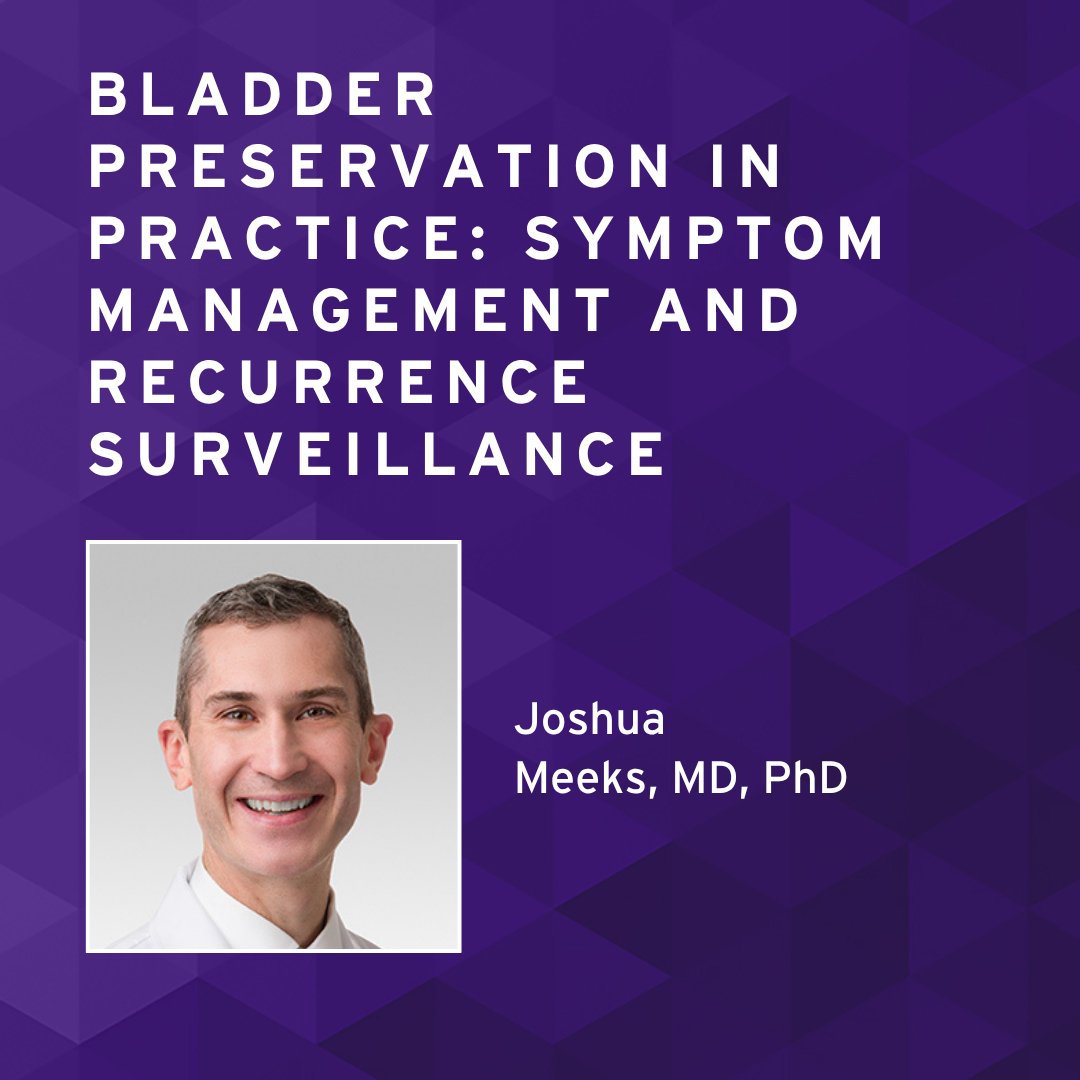 BLADDER PRESERVATION IN PRACTICE: SYMPTOM MANAGEMENT AND RECURRENCE SURVEILLANCE

Joshua Meeks, MD, PhD